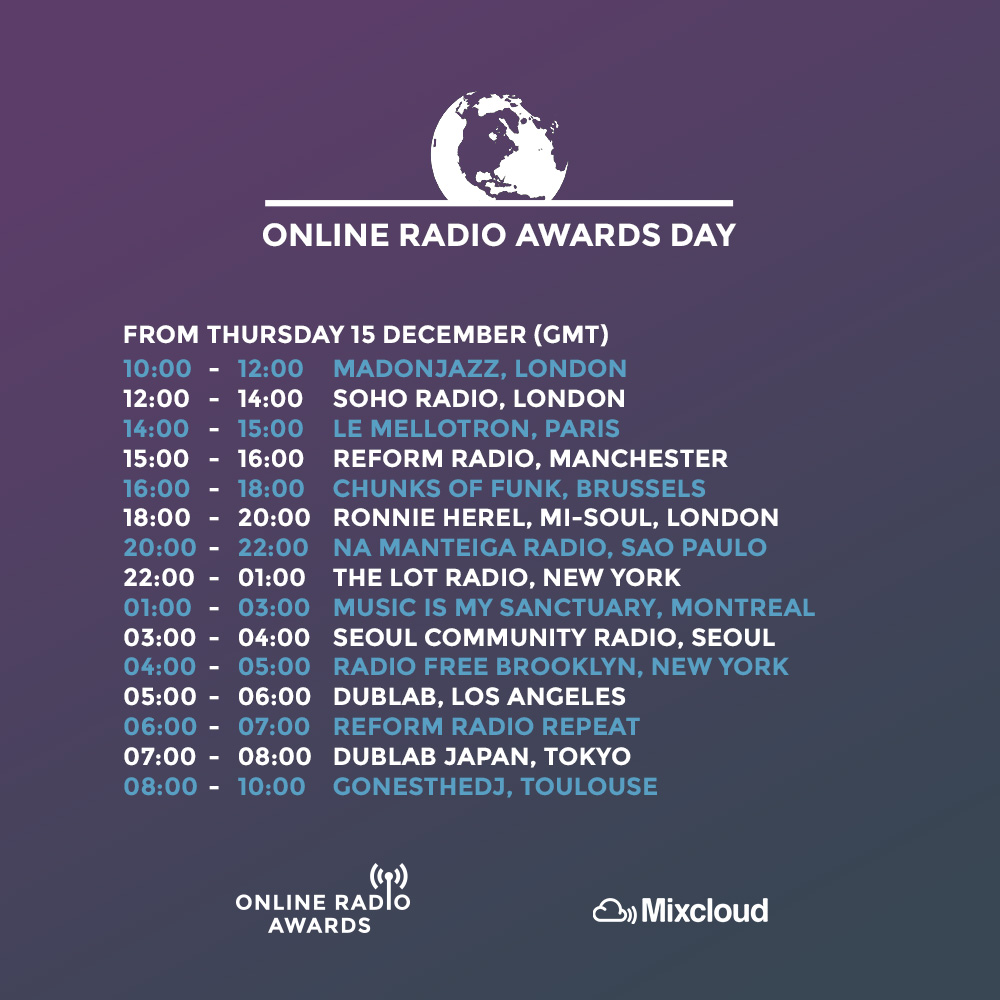 ONLINE RADIO AWARDS DAY

FROM THURSDAY 15 DECEMBER (GMT)
10:00 - 12:00 MADONJAZZ, LONDON
12:00 - 14:00 SOHO RADIO, LONDON
14:00 - 15:00 LE MELLOTRON, PARIS
15:00 - 16:00 REFORM RADIO, MANCHESTER
16:00 - 18:00 CHUNKS OF FUNK, BRUSSELS
18:00 - 20:00 RONNIE HEREL, MI-SOUL, LONDON
20:00 - 22:00 NA MANTEIGA RADIO, SAO PAULO
22:00 - 01:00 THE LOT RADIO, NEW YORK
01:00 - 03:00 MUSIC IS MY SANCTUARY, MONTREAL
03:00 - 04:00 SEOUL COMMUNITY RADIO, SEOUL
04:00 - 05:00 RADIO FREE BROOKLYN, NEW YORK
05:00 - 06:00 DUBLAB, LOS ANGELES
06:00 - 07:00 REFORM RADIO REPEAT
07:00 - 08:00 DUBLAB JAPAN, TOKYO
08:00 - 10:00 GONESTHEDJ, TOULOUSE

ONLINE RADIO AWARDS

Mixcloud